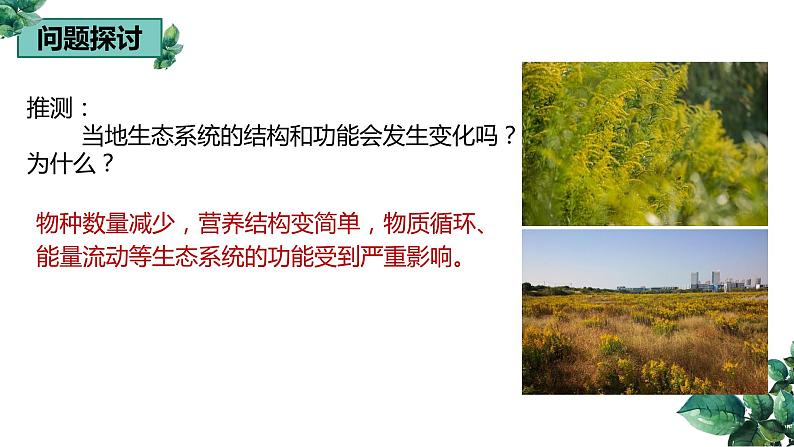 问题探讨

推测：
当地生态系统的结构和功能会发生变化吗？为什么？

物种数量减少，营养结构变简单，物质循环、能量流动等生态系统的功能受到严重影响。